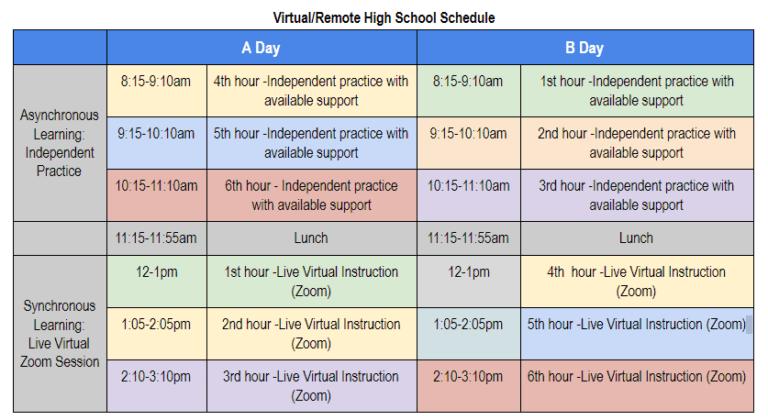 Virtual/Remote High School Schedule

| | A Day | | B Day | |
|---|---|---|---|---|
| Asynchronous Learning: Independent Practice | 8:15-9:10am | 4th hour -Independent practice with available support | 8:15-9:10am | 1st hour -Independent practice with available support |
| | 9:15-10:10am | 5th hour -Independent practice with available support | 9:15-10:10am | 2nd hour -Independent practice with available support |
| | 10:15-11:10am | 6th hour - Independent practice with available support | 10:15-11:10am | 3rd hour -Independent practice with available support |
| | 11:15-11:55am | Lunch | 11:15-11:55am | Lunch |
| Synchronous Learning: Live Virtual Zoom Session | 12-1pm | 1st hour -Live Virtual Instruction (Zoom) | 12-1pm | 4th hour -Live Virtual Instruction (Zoom) |
| | 1:05-2:05pm | 2nd hour -Live Virtual Instruction (Zoom) | 1:05-2:05pm | 5th hour -Live Virtual Instruction (Zoom) |
| | 2:10-3:10pm | 3rd hour -Live Virtual Instruction (Zoom) | 2:10-3:10pm | 6th hour -Live Virtual Instruction (Zoom) |